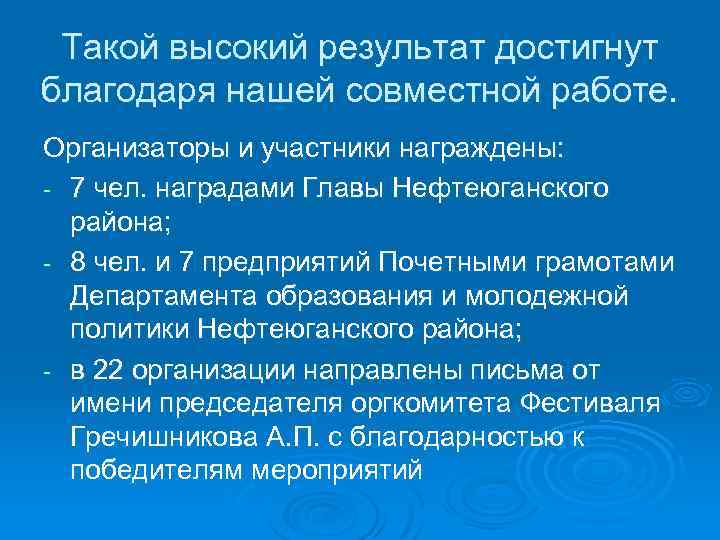 Такой высокий результат достигнут благодаря нашей совместной работе.

Организаторы и участники награждены:

- 7 чел. наградами Главы Нефтеюганского района;
- 8 чел. и 7 предприятий Почетными грамотами Департамента образования и молодежной политики Нефтеюганского района;
- в 22 организации направлены письма от имени председателя оргкомитета Фестиваля Гречишникова А.П. с благодарностью к победителям мероприятий